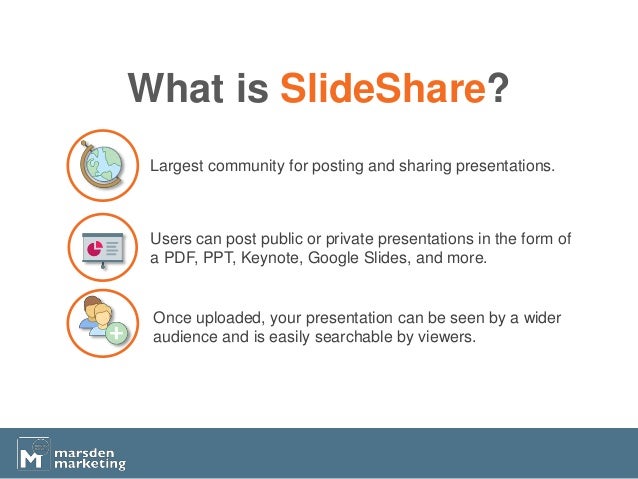 What is SlideShare?

Largest community for posting and sharing presentations.

Users can post public or private presentations in the form of a PDF, PPT, Keynote, Google Slides, and more.

Once uploaded, your presentation can be seen by a wider audience and is easily searchable by viewers.

M marsden marketing